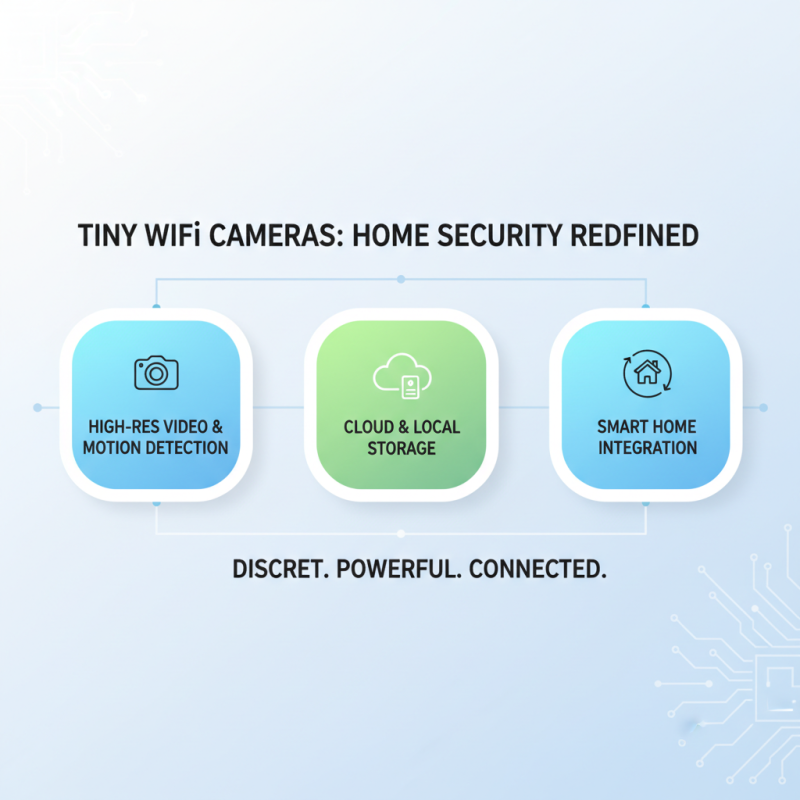 TINY WiFi CAMERAS: HOME SECURITY REDFINED

HIGH-RES VIDEO & MOTION DETECTION

CLOUD & LOCAL STORAGE

SMART HOME INTEGRATION

DISCRET. POWERFUL. CONNECTED.